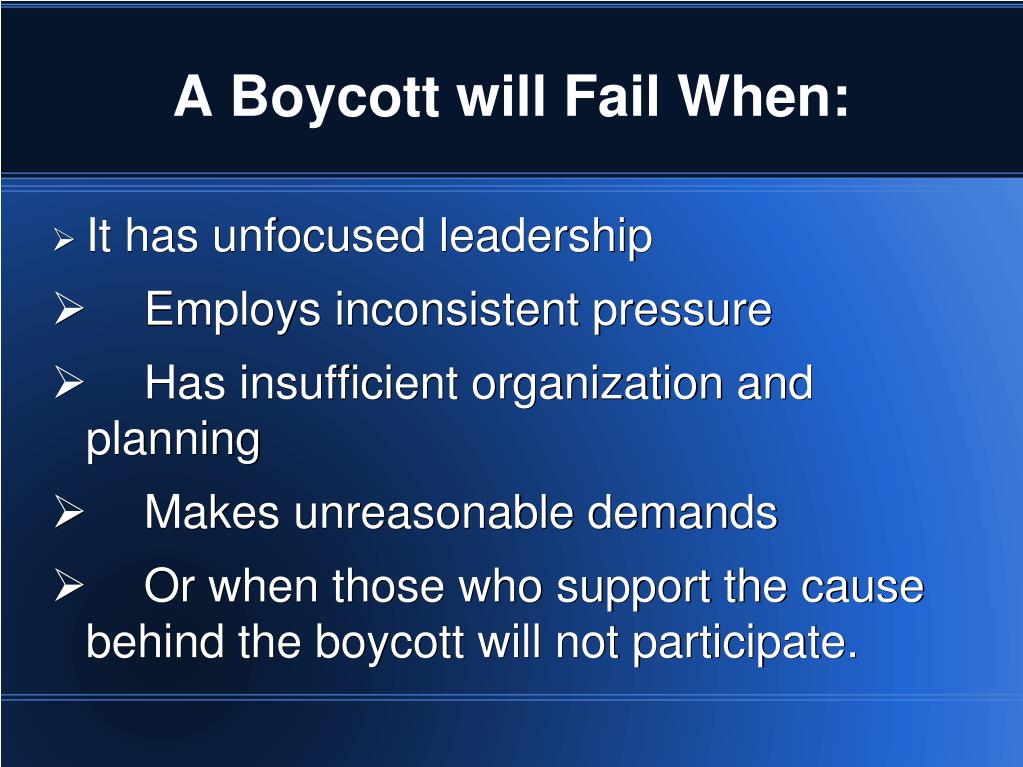 A Boycott will Fail When:

➢ It has unfocused leadership

➢ Employs inconsistent pressure

➢ Has insufficient organization and planning

➢ Makes unreasonable demands

➢ Or when those who support the cause behind the boycott will not participate.